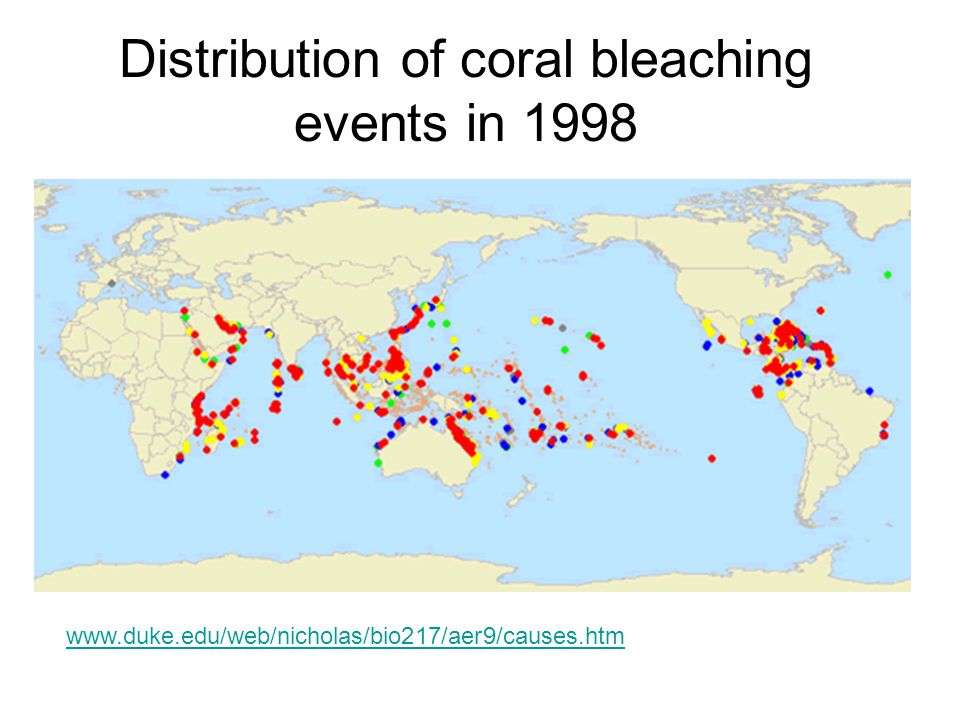 Distribution of coral bleaching events in 1998

www.duke.edu/web/nicholas/bio217/aer9/causes.htm